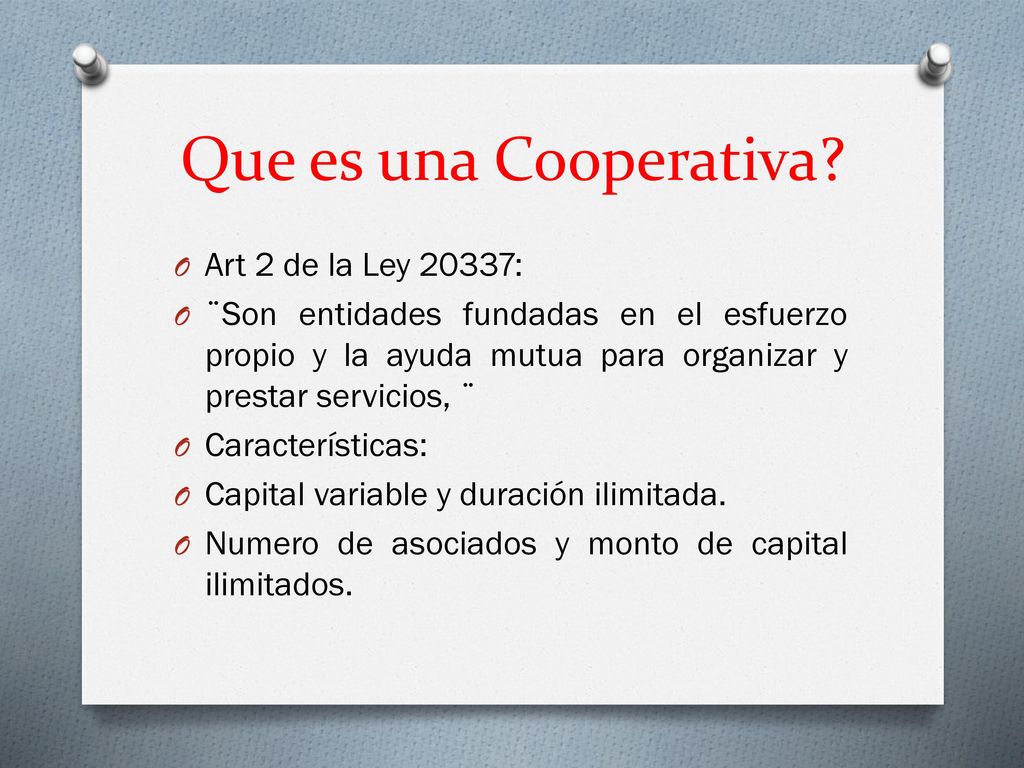 Que es una Cooperativa?

O Art 2 de la Ley 20337:

O ¨Son entidades fundadas en el esfuerzo propio y la ayuda mutua para organizar y prestar servicios, ¨

O Características:

O Capital variable y duración ilimitada.

O Numero de asociados y monto de capital ilimitados.